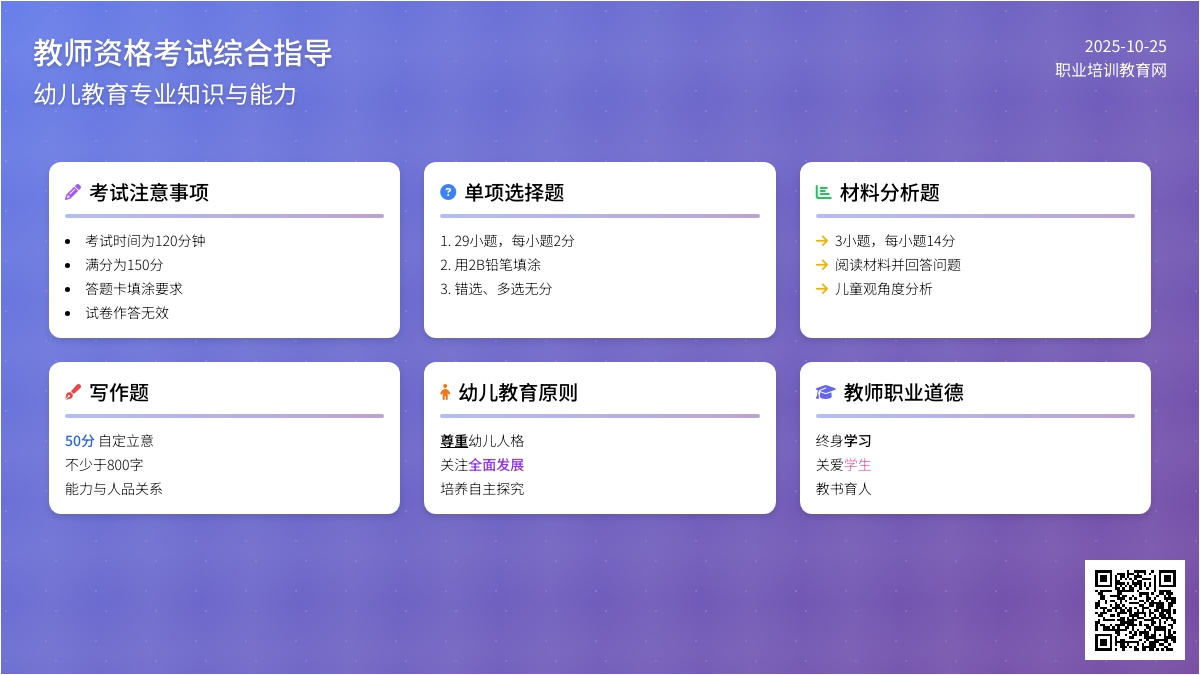 教师资格考试综合指导
幼儿教育专业知识与能力

2025-10-25
职业培训教育网

考试注意事项

- 考试时间为120分钟
- 满分为150分
- 答题卡填涂要求
- 试卷作答无效

单项选择题

1. 29小题，每小题2分
2. 用2B铅笔填涂
3. 错选、多选无分

材料分析题

→ 3小题，每小题14分
→ 阅读材料并回答问题
→ 儿童观角度分析

写作题

50分 自定立意
不少于800字
能力与人品关系

幼儿教育原则

尊重幼儿人格
关注全面发展
培养自主探究

教师职业道德

终身学习
关爱学生
教书育人